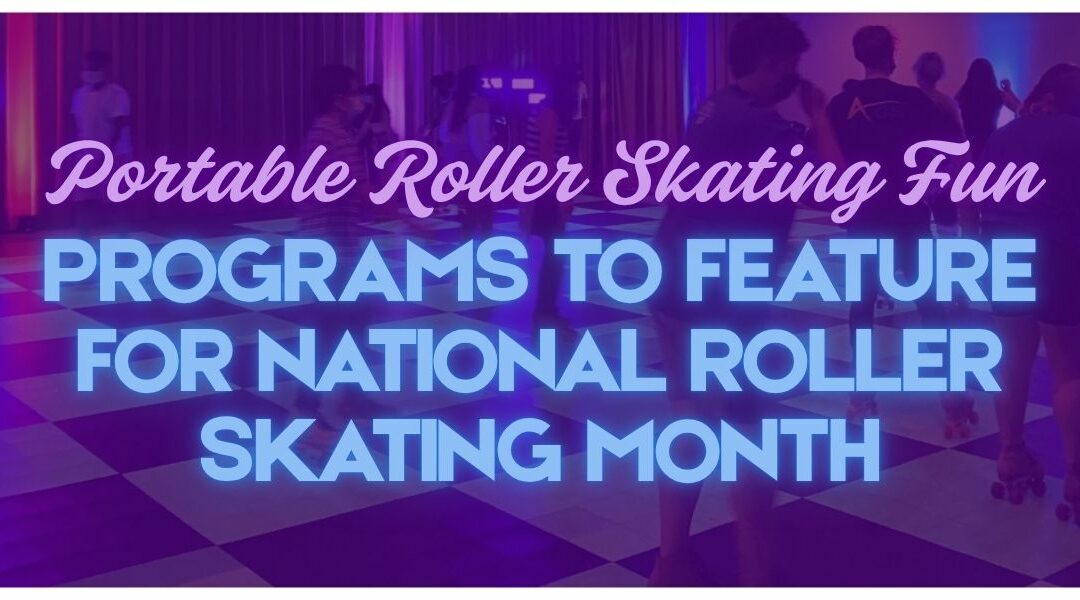 Portable Roller Skating Fun

PROGRAMS TO FEATURE FOR NATIONAL ROLLER SKATING MONTH